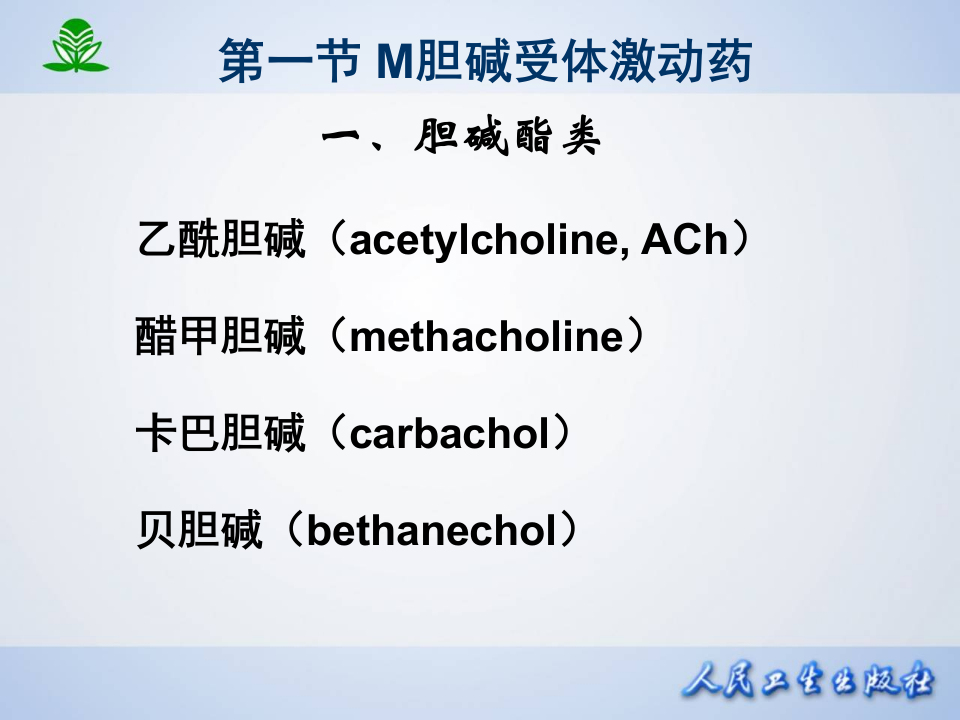 第一节 M胆碱受体激动药

一、胆碱酯类

乙酰胆碱（acetylcholine, ACh）

醋甲胆碱（methacholine）

卡巴胆碱（carbachol）

贝胆碱（bethanechol）

人民卫生出版社